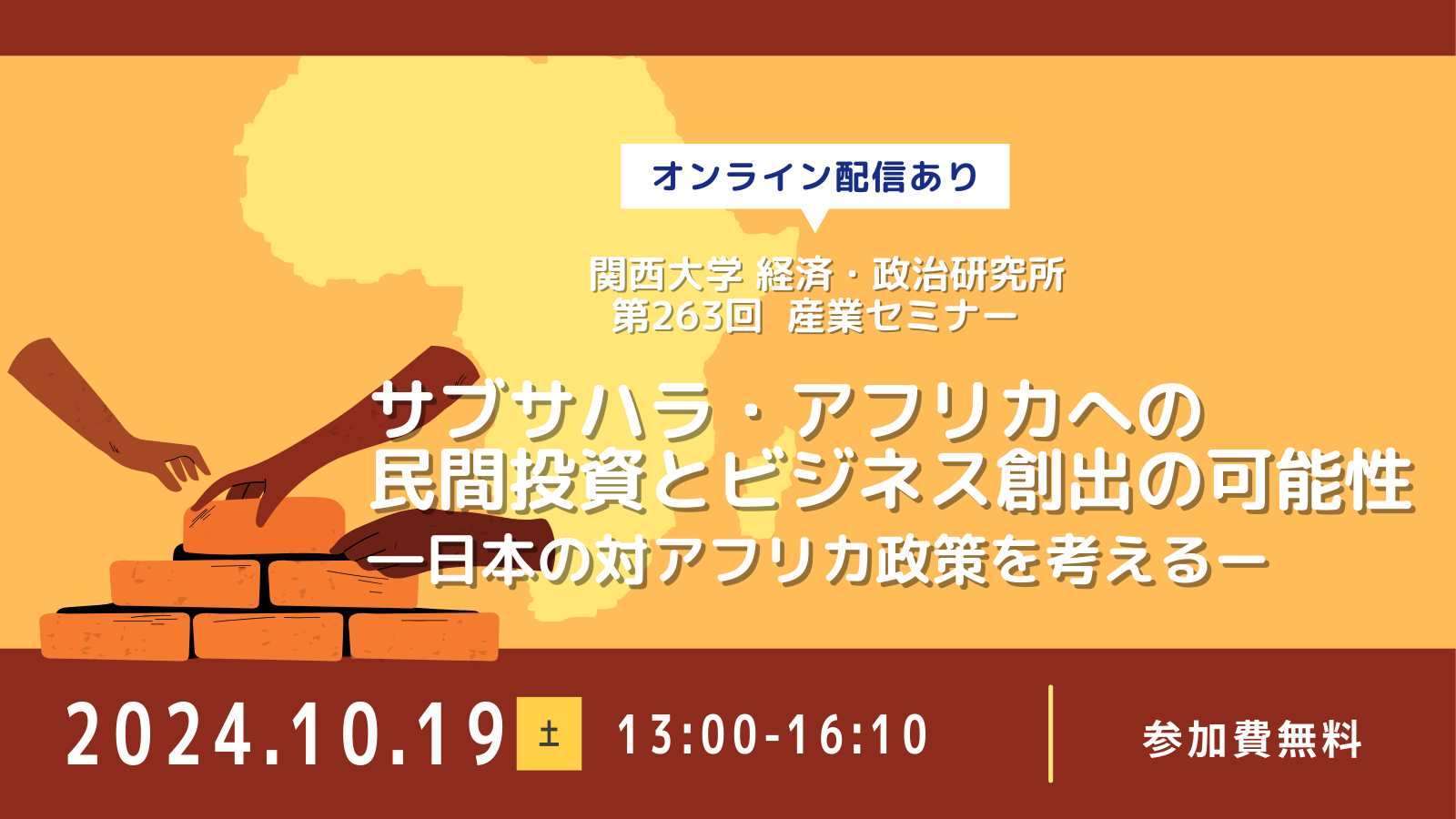 オンライン配信あり

関西大学 経済・政治研究所
第263回 産業セミナー

サブサハラ・アフリカへの
民間投資とビジネス創出の可能性
ー日本の対アフリカ政策を考えるー

2024.10.19 土 13:00-16:10

参加費無料